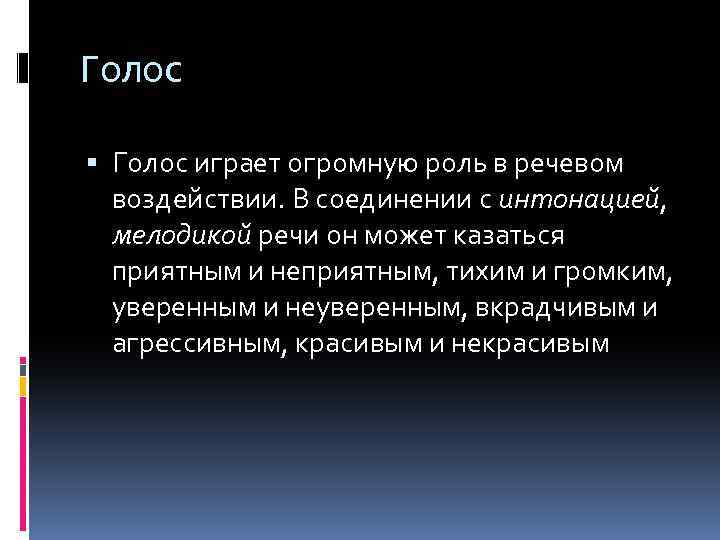 Голос

▪ Голос играет огромную роль в речевом воздействии. В соединении с интонацией, мелодикой речи он может казаться приятным и неприятным, тихим и громким, уверенным и неуверенным, вкрадчивым и агрессивным, красивым и некрасивым